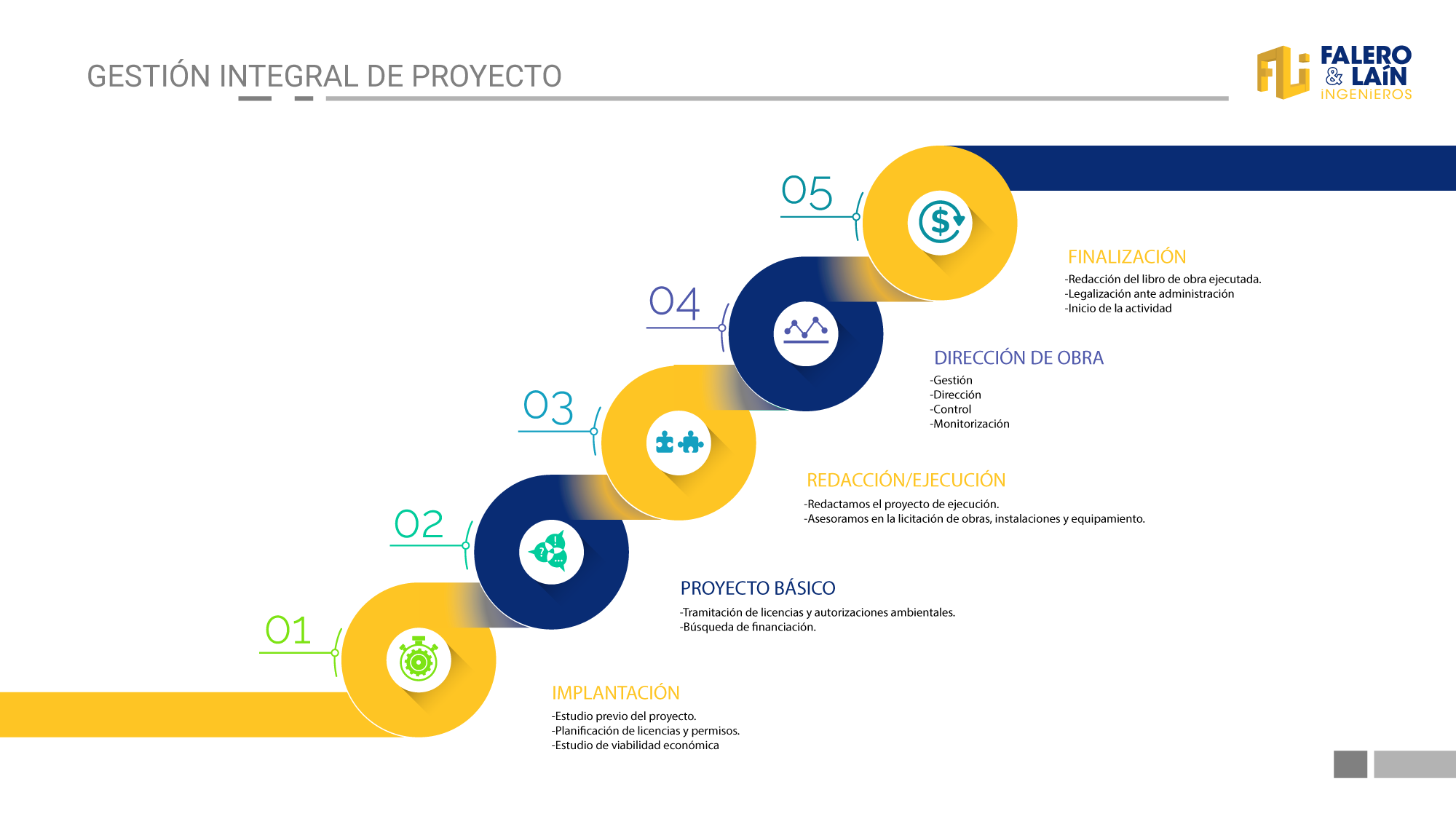 GESTIÓN INTEGRAL DE PROYECTO

FALERO & LAÍN INGENIEROS

05

FINALIZACIÓN
-Redacción del libro de obra ejecutada.
-Legalización ante administración
-Inicio de la actividad

04

DIRECCIÓN DE OBRA
-Gestión
-Dirección
-Control
-Monitorización

03

REDACCIÓN/EJECUCIÓN
-Redactamos el proyecto de ejecución.
-Asesoramos en la licitación de obras, instalaciones y equipamiento.

02

PROYECTO BÁSICO
-Tramitación de licencias y autorizaciones ambientales.
-Búsqueda de financiación.

01

IMPLANTACIÓN
-Estudio previo del proyecto.
-Planificación de licencias y permisos.
-Estudio de viabilidad económica